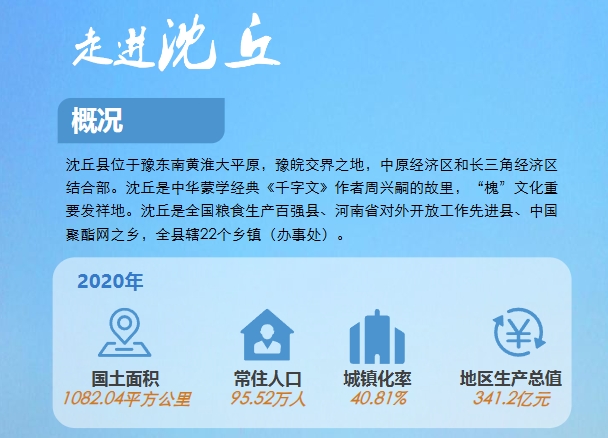 走进沈丘

概况

沈丘县位于豫东南黄淮大平原，豫皖交界之地，中原经济区和长三角经济区结合部。沈丘是中华蒙学经典《千字文》作者周兴嗣的故里，“槐”文化重要发祥地。沈丘是全国粮食生产百强县、河南省对外开放工作先进县、中国聚酯网之乡，全县辖22个乡镇（办事处）。

2020年

国土面积
1082.04平方公里

常住人口
95.52万人

城镇化率
40.81%

地区生产总值
341.2亿元